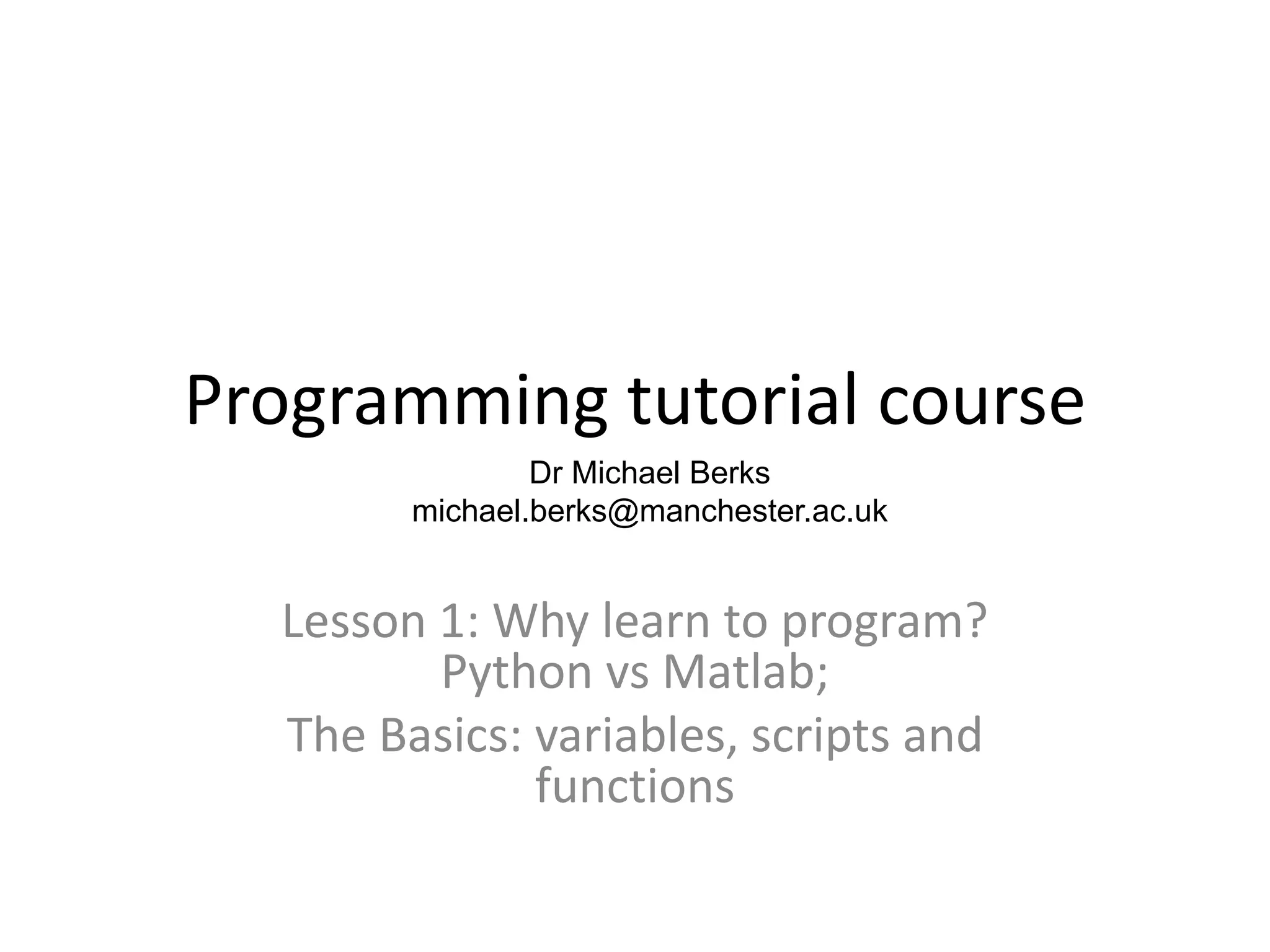 Programming tutorial course

Dr Michael Berks
michael.berks@manchester.ac.uk

Lesson 1: Why learn to program? Python vs Matlab;

The Basics: variables, scripts and functions